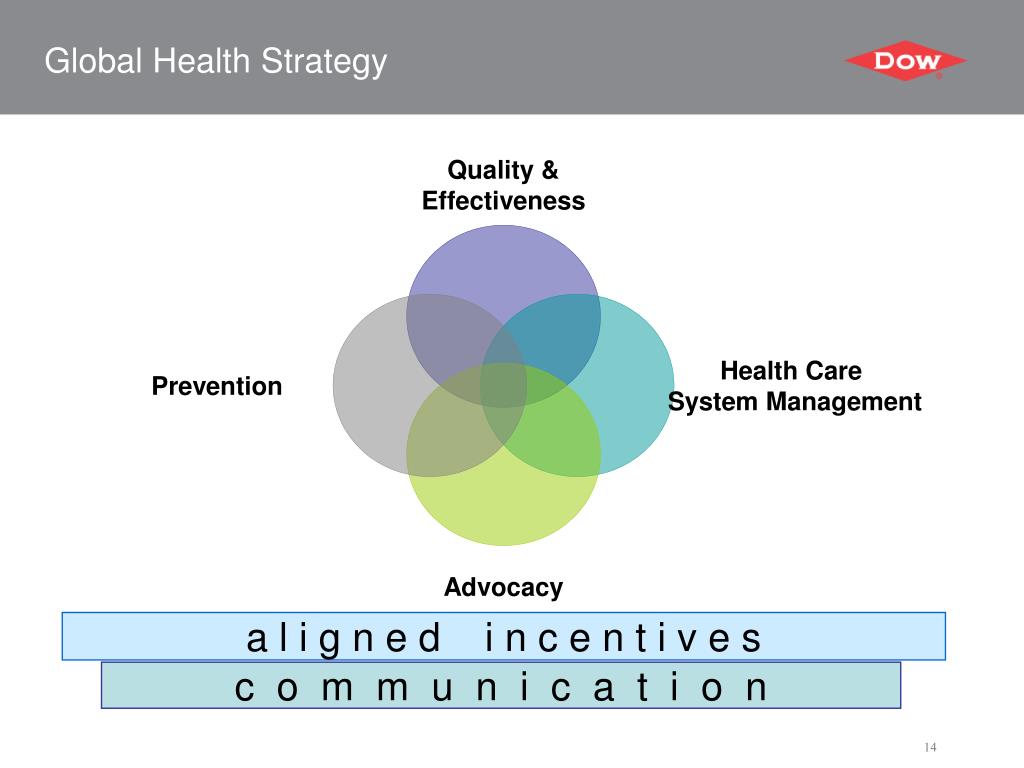 Global Health Strategy

DOW

Quality & Effectiveness

Prevention

Health Care System Management

Advocacy

aligned incentives

communication

14